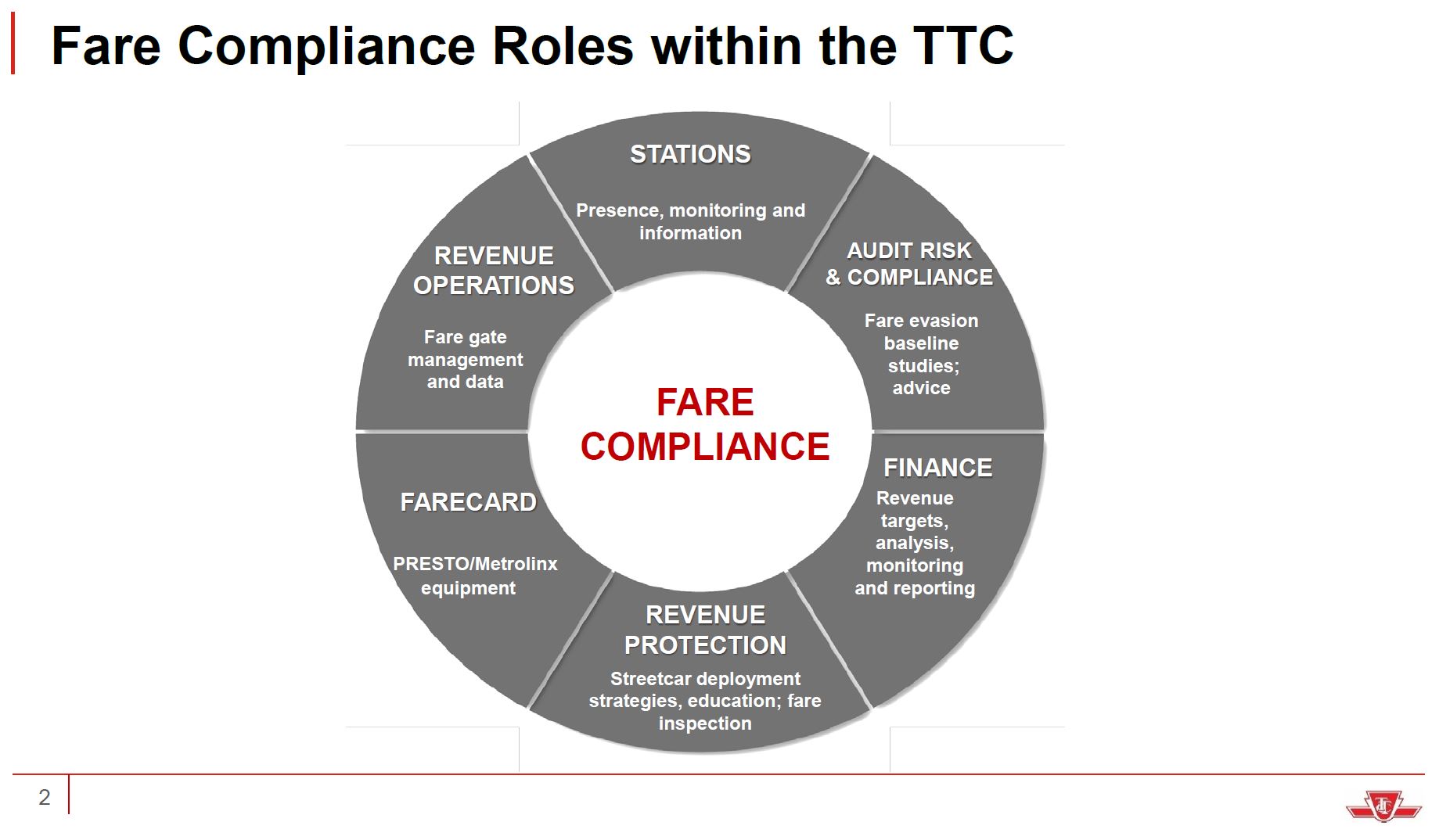 Fare Compliance Roles within the TTC

STATIONS

Presence, monitoring and information

AUDIT RISK & COMPLIANCE

Fare evasion baseline studies; advice

FINANCE

Revenue targets, analysis, monitoring and reporting

REVENUE PROTECTION

Streetcar deployment strategies, education; fare inspection

FARECARD

PRESTO/Metrolinx equipment

REVENUE OPERATIONS

Fare gate management and data

FARE COMPLIANCE

2